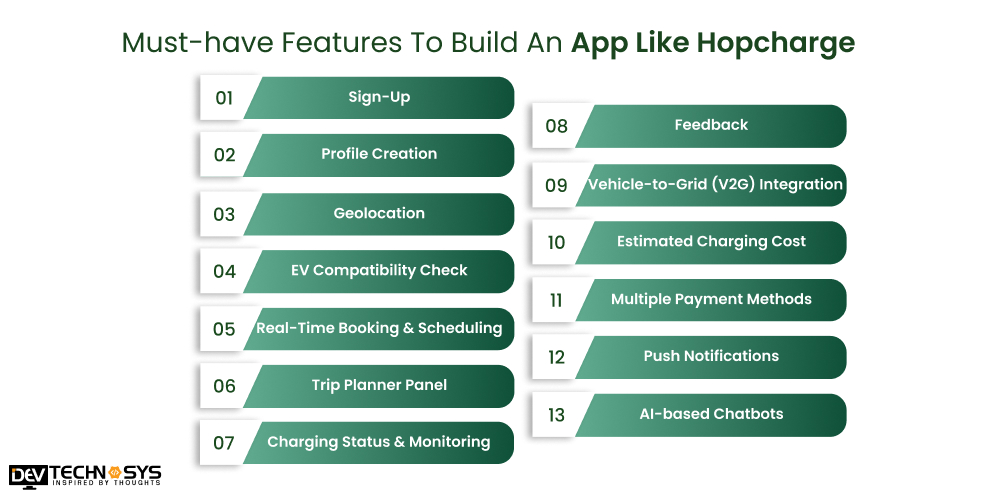 Must-have Features To Build An App Like Hopcharge

01 Sign-Up

02 Profile Creation

03 Geolocation

04 EV Compatibility Check

05 Real-Time Booking & Scheduling

06 Trip Planner Panel

07 Charging Status & Monitoring

08 Feedback

09 Vehicle-to-Grid (V2G) Integration

10 Estimated Charging Cost

11 Multiple Payment Methods

12 Push Notifications

13 AI-based Chatbots

DEV TECHNOSYS
INSPIRED BY THOUGHTS